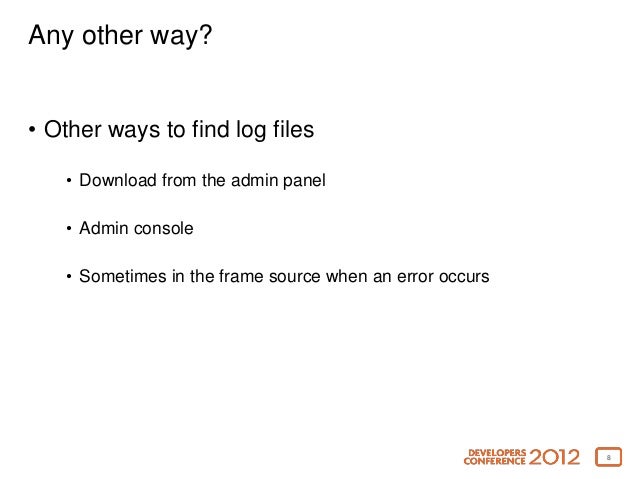 Any other way?

• Other ways to find log files

• Download from the admin panel

• Admin console

• Sometimes in the frame source when an error occurs

DEVELOPERS CONFERENCE 2012

8